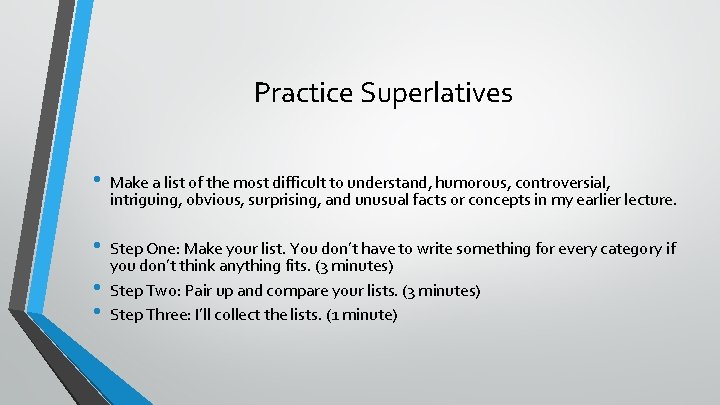 Practice Superlatives

• Make a list of the most difficult to understand, humorous, controversial, intriguing, obvious, surprising, and unusual facts or concepts in my earlier lecture.

• Step One: Make your list. You don't have to write something for every category if you don't think anything fits. (3 minutes)
• Step Two: Pair up and compare your lists. (3 minutes)
• Step Three: I'll collect the lists. (1 minute)